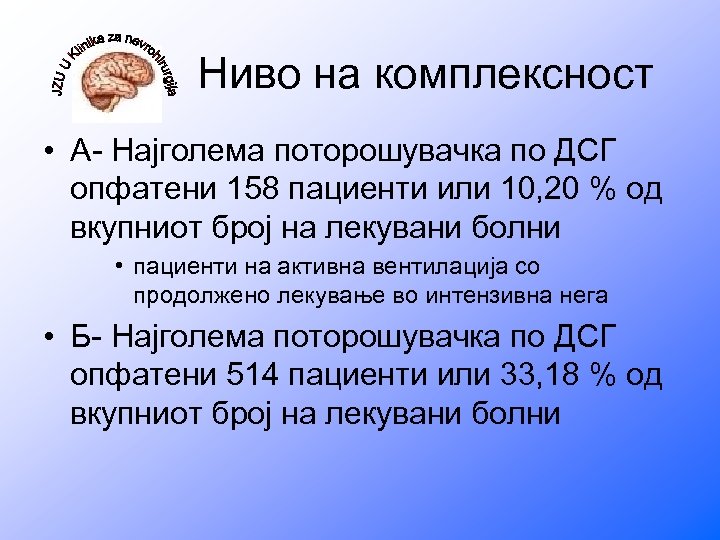 JZU U Klinika za nevrohirurgija

Ниво на комплексност

• А- Најголема поторошувачка по ДСГ опфатени 158 пациенти или 10,20 % од вкупниот број на лекувани болни

• пациенти на активна вентилација со продолжено лекување во интензивна нега

• Б- Најголема поторошувачка по ДСГ опфатени 514 пациенти или 33,18 % од вкупниот број на лекувани болни